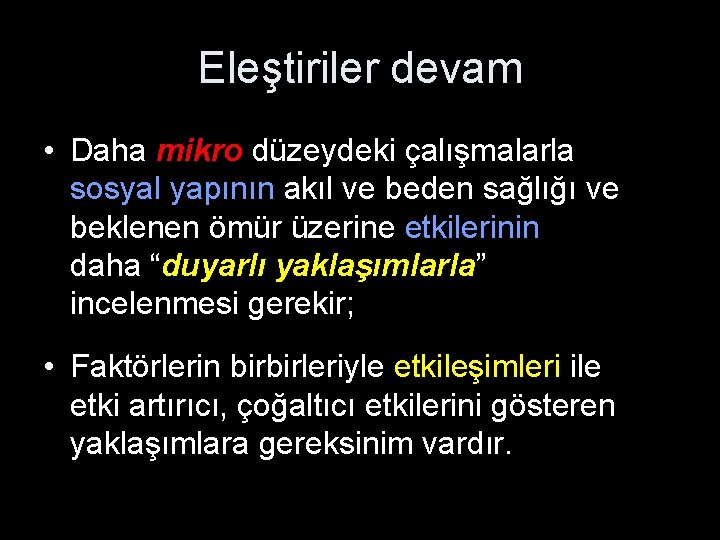 Eleştiriler devam

• Daha mikro düzeydeki çalışmalarla sosyal yapının akıl ve beden sağlığı ve beklenen ömür üzerine etkilerinin daha “duyarlı yaklaşımlarla” incelenmesi gerekir;

• Faktörlerin birbirleriyle etkileşimleri ile etki artırıcı, çoğaltıcı etkilerini gösteren yaklaşımlara gereksinim vardır.